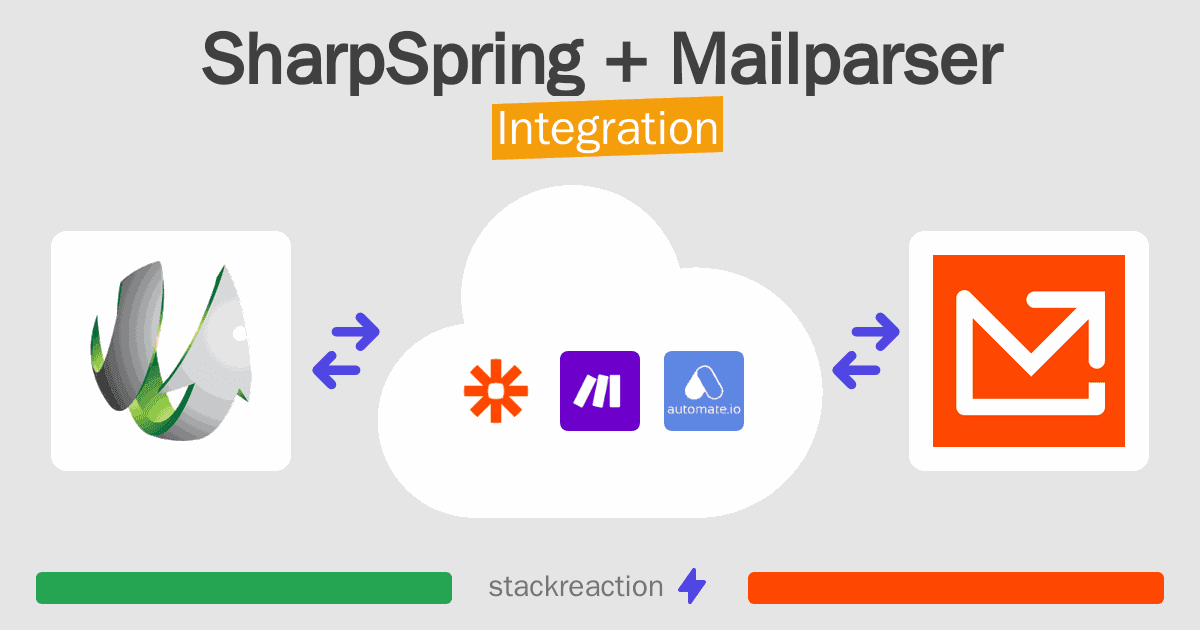 SharpSpring + Mailparser
Integration

automate.io

stackreaction